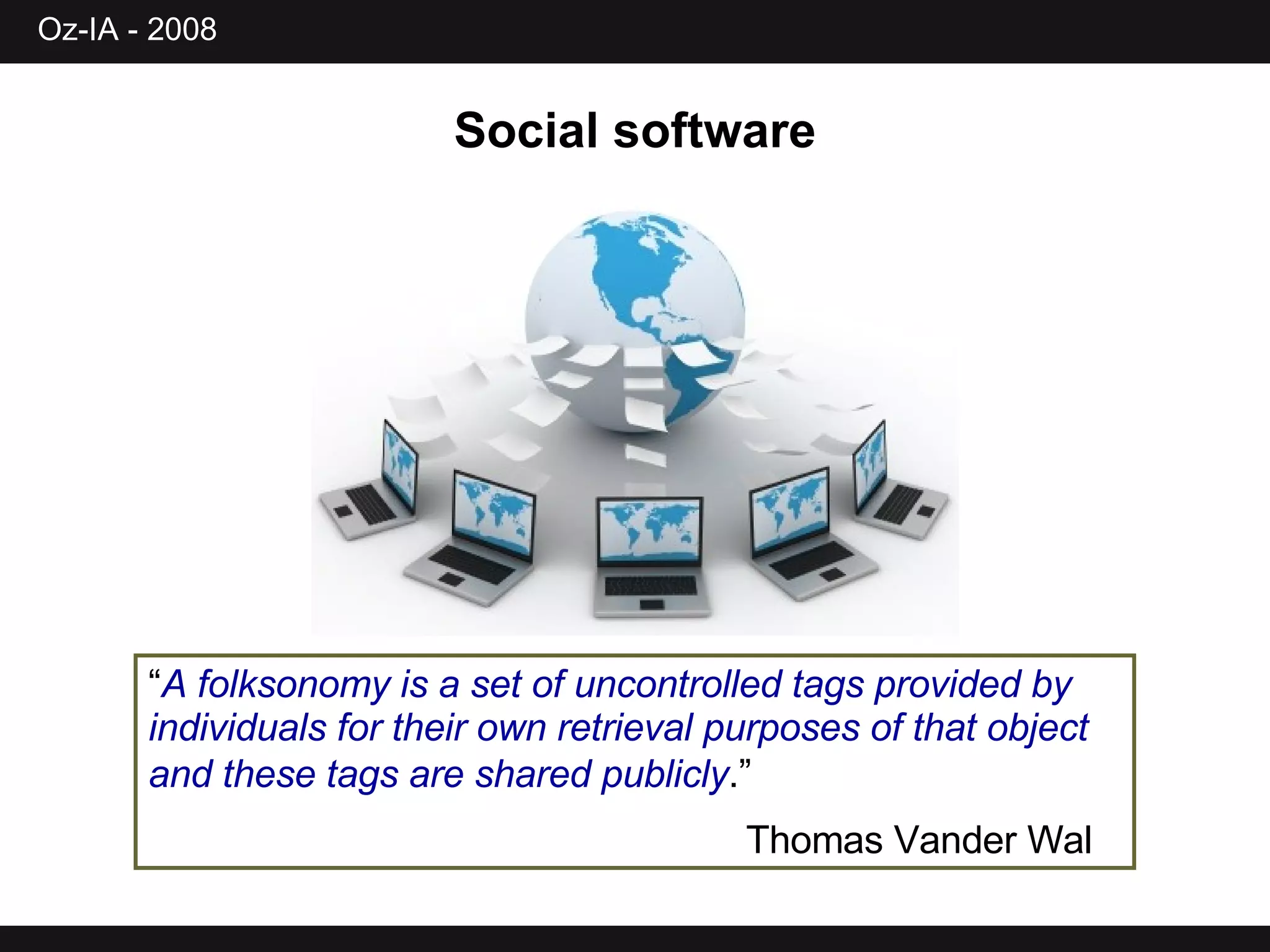 Oz-IA - 2008

Social software

“A folksonomy is a set of uncontrolled tags provided by individuals for their own retrieval purposes of that object and these tags are shared publicly.”

Thomas Vander Wal